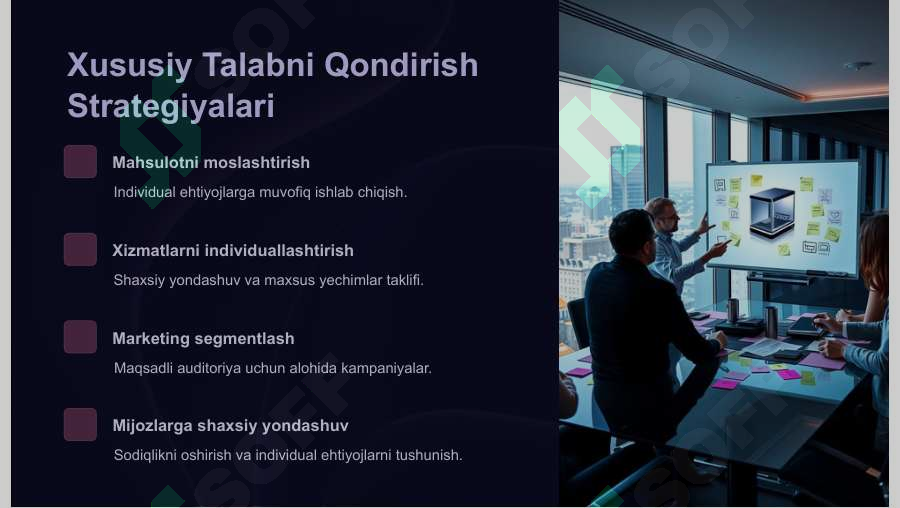 Xususiy Talabni Qondirish Strategiyalari

Mahsulotni moslashtirish

Individual ehtiyojlarga muvofiq ishlab chiqish.

Xizmatlarni individuallashtirish

Shaxsiy yondashuv va maxsus yechimlar taklifi.

Marketing segmentlash

Maqsadli auditoriya uchun alohida kampaniyalar.

Mijozlarga shaxsiy yondashuv

Sodiqlikni oshirish va individual ehtiyojlarni tushunish.